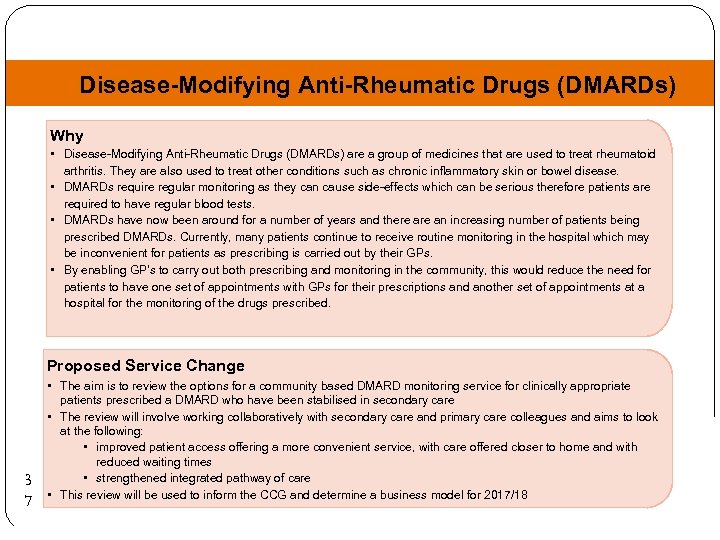 Disease-Modifying Anti-Rheumatic Drugs (DMARDs)

Why
▪ Disease-Modifying Anti-Rheumatic Drugs (DMARDs) are a group of medicines that are used to treat rheumatoid arthritis. They are also used to treat other conditions such as chronic inflammatory skin or bowel disease.
▪ DMARDs require regular monitoring as they can cause side-effects which can be serious therefore patients are required to have regular blood tests.
▪ DMARDs have now been around for a number of years and there are an increasing number of patients being prescribed DMARDs. Currently, many patients continue to receive routine monitoring in the hospital which may be inconvenient for patients as prescribing is carried out by their GPs.
▪ By enabling GP's to carry out both prescribing and monitoring in the community, this would reduce the need for patients to have one set of appointments with GPs for their prescriptions and another set of appointments at a hospital for the monitoring of the drugs prescribed.

Proposed Service Change
▪ The aim is to review the options for a community based DMARD monitoring service for clinically appropriate patients prescribed a DMARD who have been stabilised in secondary care
▪ The review will involve working collaboratively with secondary care and primary care colleagues and aims to look at the following:
▪ improved patient access offering a more convenient service, with care offered closer to home and with reduced waiting times
▪ strengthened integrated pathway of care
▪ This review will be used to inform the CCG and determine a business model for 2017/18

37